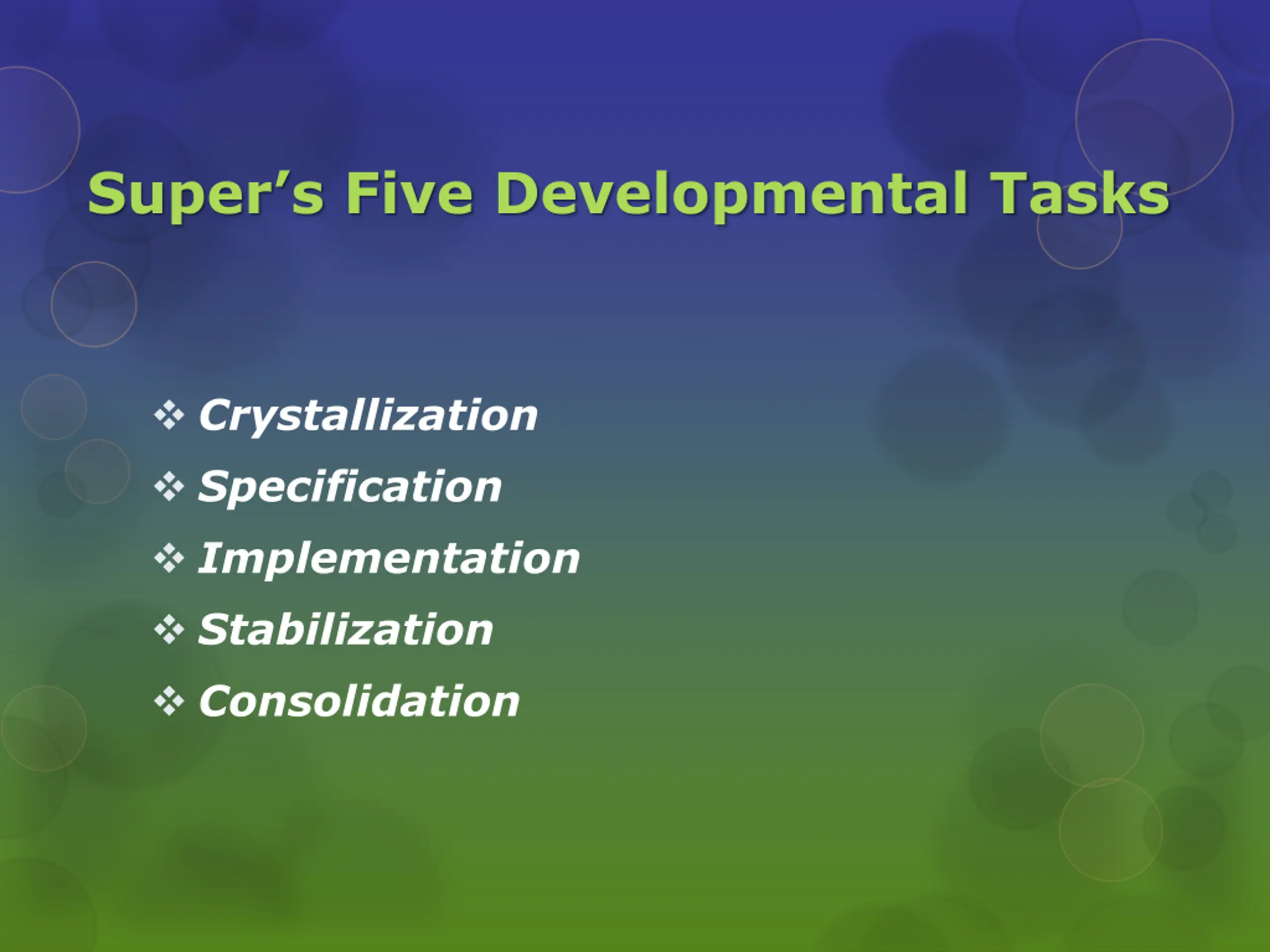 Super’s Five Developmental Tasks

❖ Crystallization
❖ Specification
❖ Implementation
❖ Stabilization
❖ Consolidation